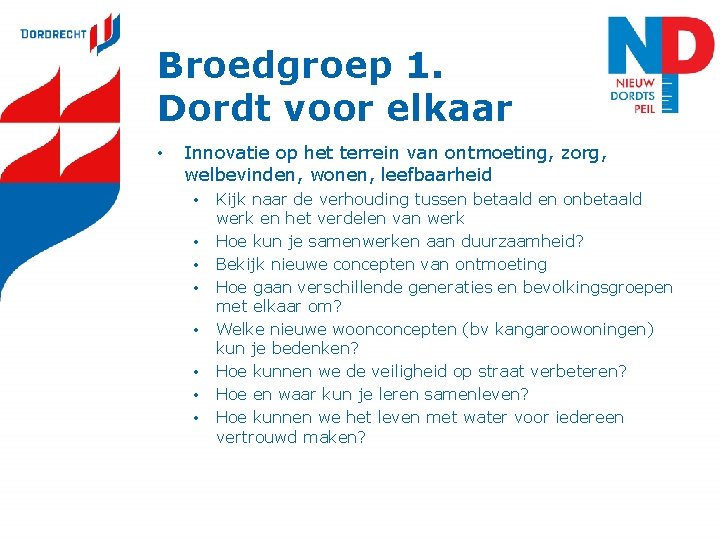 DORDRECHT

NP
NIEUW DORDTS PEIL

Broedgroep 1.
Dordt voor elkaar

• Innovatie op het terrein van ontmoeting, zorg, welbevinden, wonen, leefbaarheid
  • Kijk naar de verhouding tussen betaald en onbetaald werk en het verdelen van werk
  • Hoe kun je samenwerken aan duurzaamheid?
  • Bekijk nieuwe concepten van ontmoeting
  • Hoe gaan verschillende generaties en bevolkingsgroepen met elkaar om?
  • Welke nieuwe woonconcepten (bv kangaroowoningen) kun je bedenken?
  • Hoe kunnen we de veiligheid op straat verbeteren?
  • Hoe en waar kun je leren samenleven?
  • Hoe kunnen we het leven met water voor iedereen vertrouwd maken?